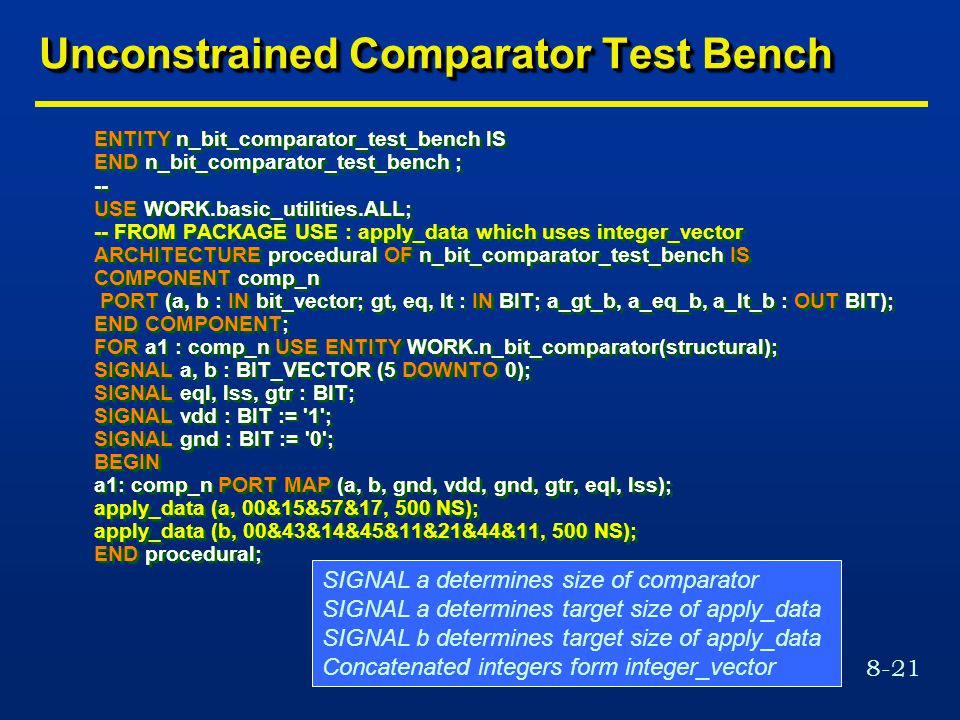 Unconstrained Comparator Test Bench

ENTITY n_bit_comparator_test_bench IS
END n_bit_comparator_test_bench ;
--
USE WORK.basic_utilities.ALL;
-- FROM PACKAGE USE : apply_data which uses integer_vector
ARCHITECTURE procedural OF n_bit_comparator_test_bench IS
COMPONENT comp_n
PORT (a, b : IN bit_vector; gt, eq, lt : IN BIT; a_gt_b, a_eq_b, a_lt_b : OUT BIT);
END COMPONENT;
FOR a1 : comp_n USE ENTITY WORK.n_bit_comparator(structural);
SIGNAL a, b : BIT_VECTOR (5 DOWNTO 0);
SIGNAL eql, lss, gtr : BIT;
SIGNAL vdd : BIT := '1';
SIGNAL gnd : BIT := '0';
BEGIN
a1: comp_n PORT MAP (a, b, gnd, vdd, gnd, gtr, eql, lss);
apply_data (a, 00&15&57&17, 500 NS);
apply_data (b, 00&43&14&45&11&21&44&11, 500 NS);
END procedural;

SIGNAL a determines size of comparator
SIGNAL a determines target size of apply_data
SIGNAL b determines target size of apply_data
Concatenated integers form integer_vector

8-21